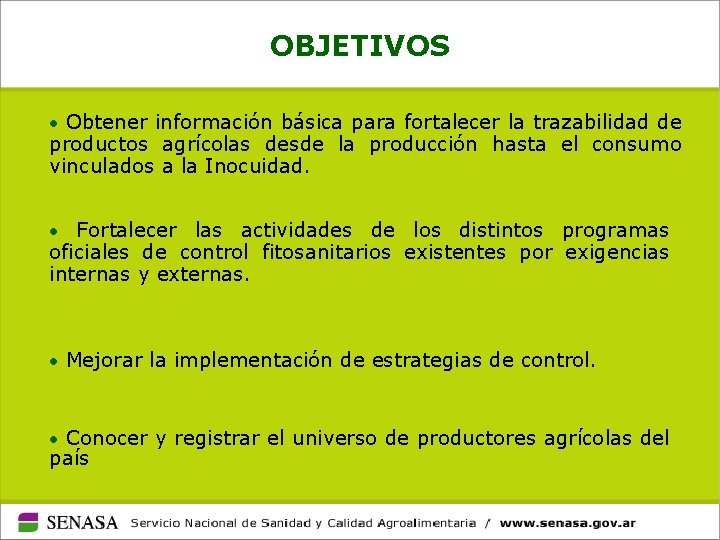 OBJETIVOS

• Obtener información básica para fortalecer la trazabilidad de productos agrícolas desde la producción hasta el consumo vinculados a la Inocuidad.

• Fortalecer las actividades de los distintos programas oficiales de control fitosanitarios existentes por exigencias internas y externas.

• Mejorar la implementación de estrategias de control.

• Conocer y registrar el universo de productores agrícolas del país

SENASA Servicio Nacional de Sanidad y Calidad Agroalimentaria / www.senasa.gov.ar